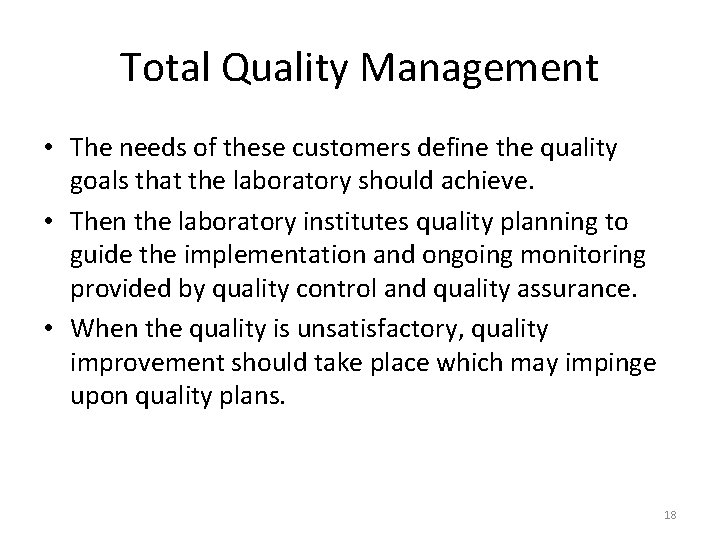 Total Quality Management

• The needs of these customers define the quality goals that the laboratory should achieve.

• Then the laboratory institutes quality planning to guide the implementation and ongoing monitoring provided by quality control and quality assurance.

• When the quality is unsatisfactory, quality improvement should take place which may impinge upon quality plans.

18